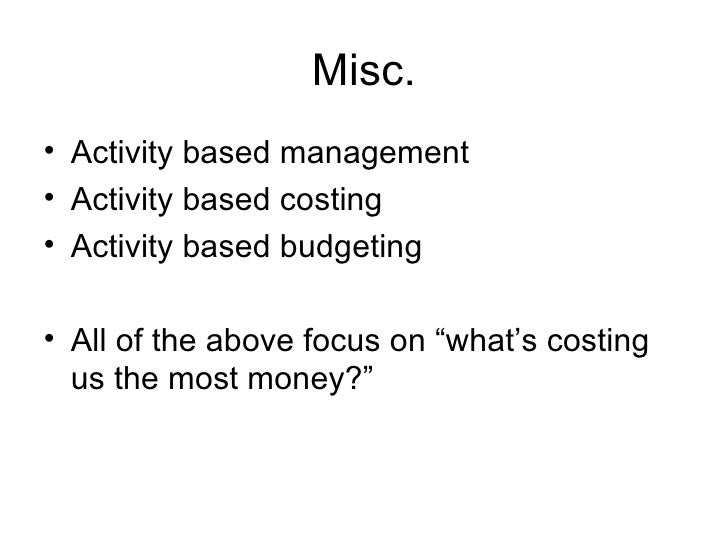 Misc.

• Activity based management
• Activity based costing
• Activity based budgeting

• All of the above focus on “what’s costing us the most money?”